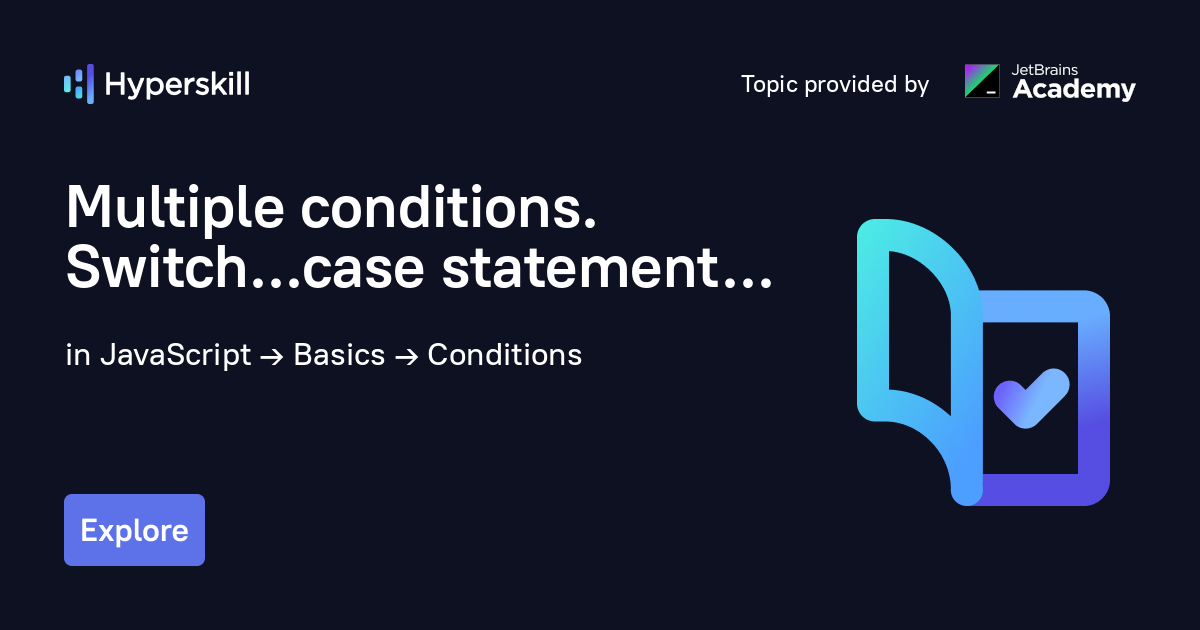 Hyperskill

Topic provided by JetBrains Academy

Multiple conditions. Switch...case statement...

in JavaScript → Basics → Conditions

Explore